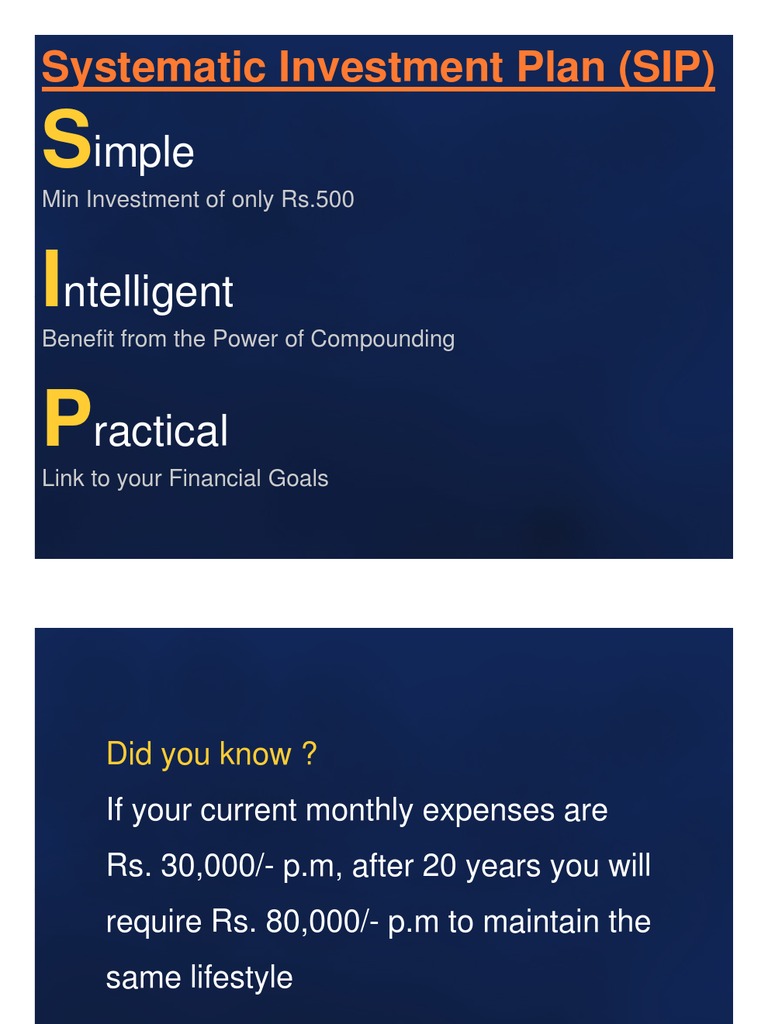 Systematic Investment Plan (SIP)

Simple

Min Investment of only Rs.500

Intelligent

Benefit from the Power of Compounding

Practical

Link to your Financial Goals

Did you know ?

If your current monthly expenses are Rs. 30,000/- p.m, after 20 years you will require Rs. 80,000/- p.m to maintain the same lifestyle